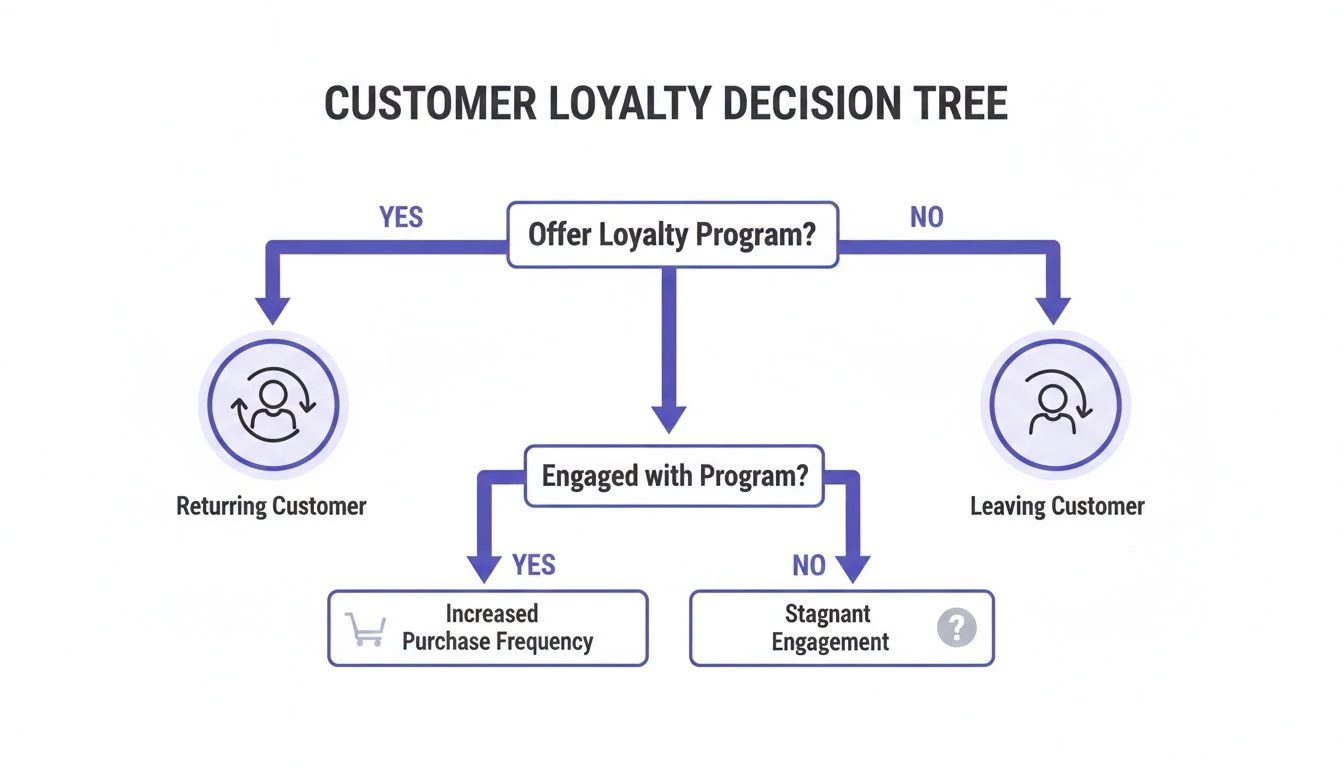 CUSTOMER LOYALTY DECISION TREE

YES

Offer Loyalty Program?

NO

Returning Customer

Engaged with Program?

Leaving Customer

YES

NO

Increased Purchase Frequency

Stagnant Engagement

?